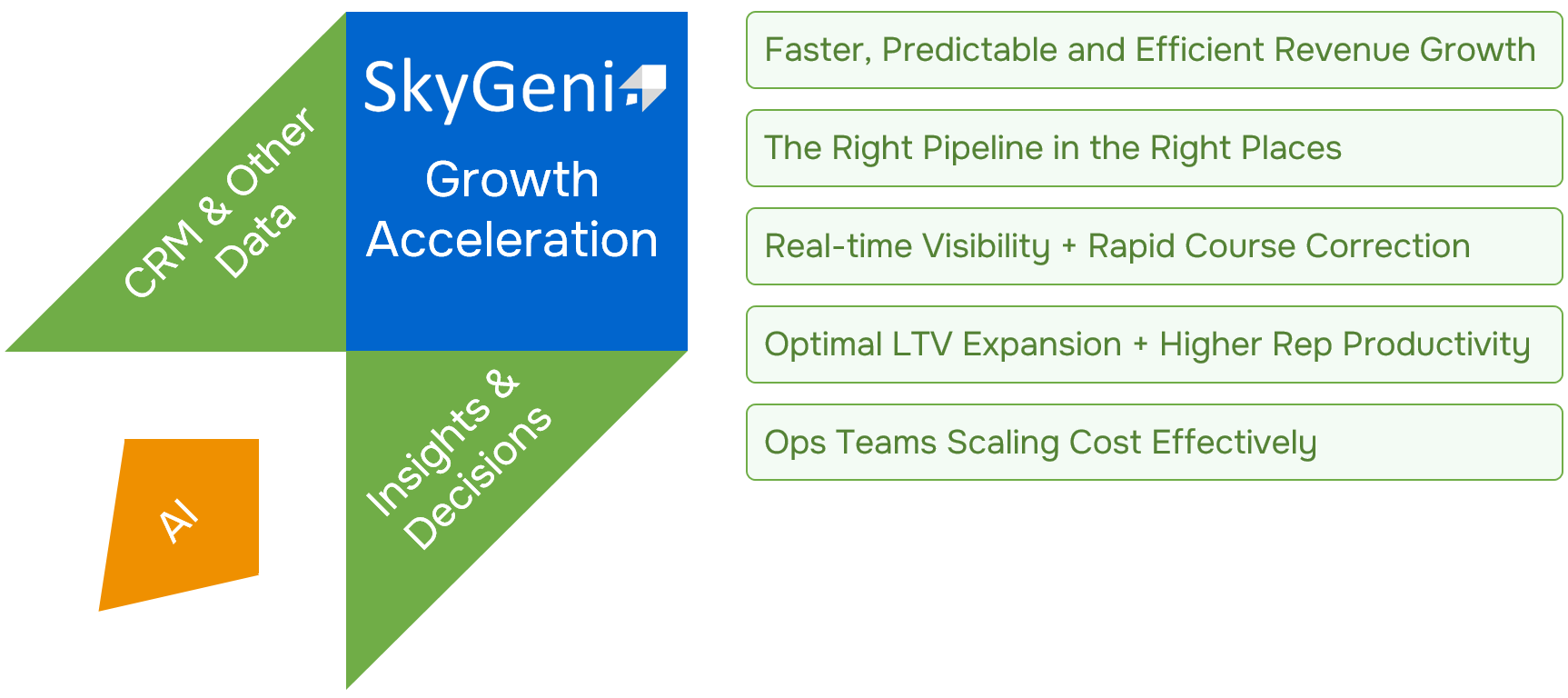 CRM & Other Data

SkyGeni

Growth Acceleration

AI

Insights & Decisions

Faster, Predictable and Efficient Revenue Growth

The Right Pipeline in the Right Places

Real-time Visibility + Rapid Course Correction

Optimal LTV Expansion + Higher Rep Productivity

Ops Teams Scaling Cost Effectively